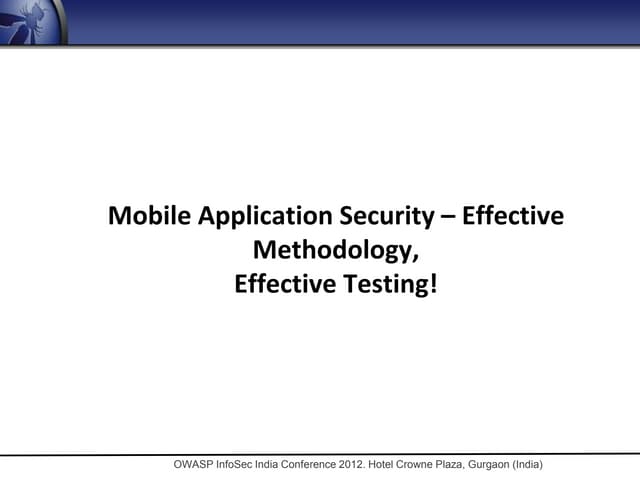 Mobile Application Security – Effective Methodology,
Effective Testing!

OWASP InfoSec India Conference 2012. Hotel Crowne Plaza, Gurgaon (India)